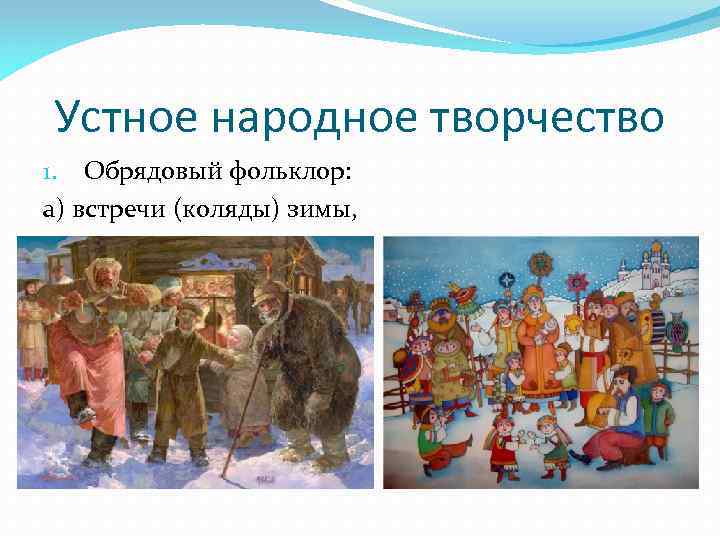 Устное народное творчество

1. Обрядовый фольклор:

а) встречи (коляды) зимы,